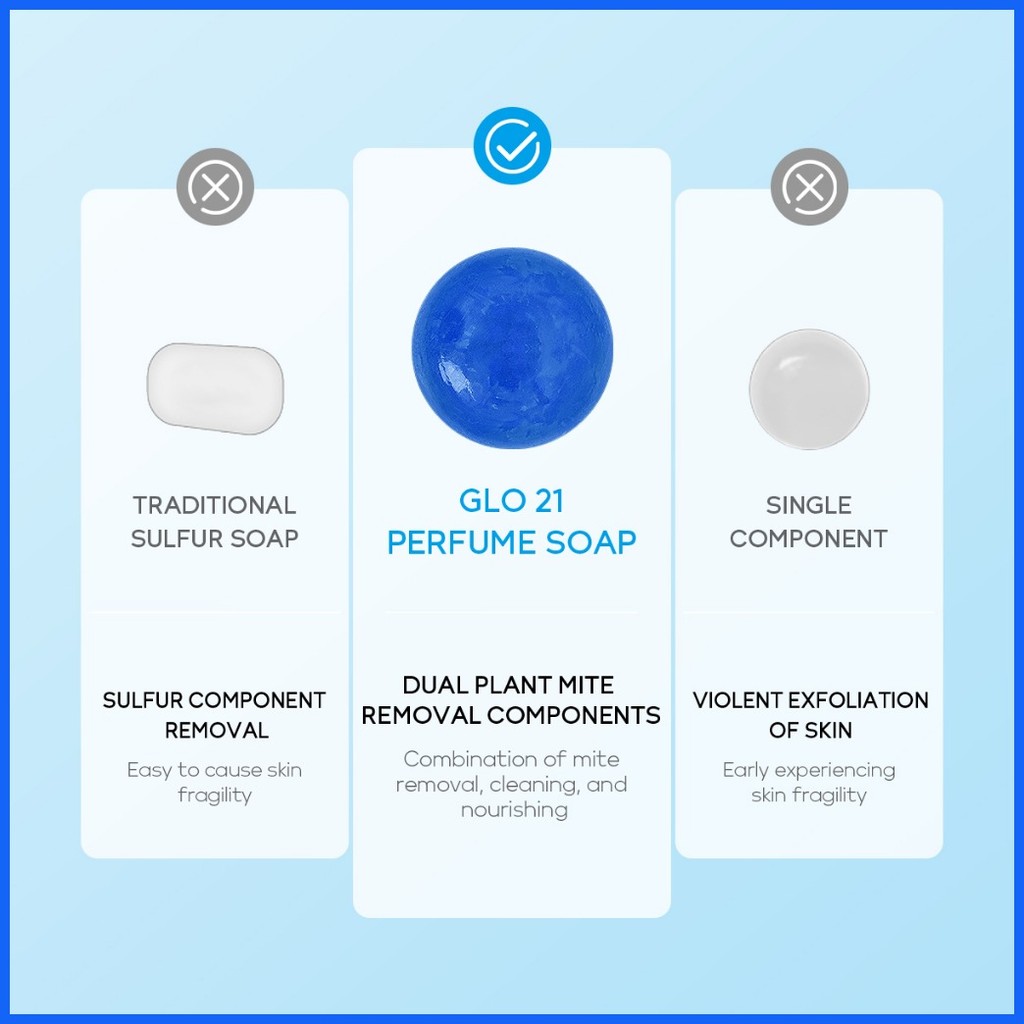 TRADITIONAL SULFUR SOAP

SULFUR COMPONENT REMOVAL

Easy to cause skin fragility

GLO 21 PERFUME SOAP

DUAL PLANT MITE REMOVAL COMPONENTS

Combination of mite removal, cleaning, and nourishing

SINGLE COMPONENT

VIOLENT EXFOLIATION OF SKIN

Early experiencing skin fragility